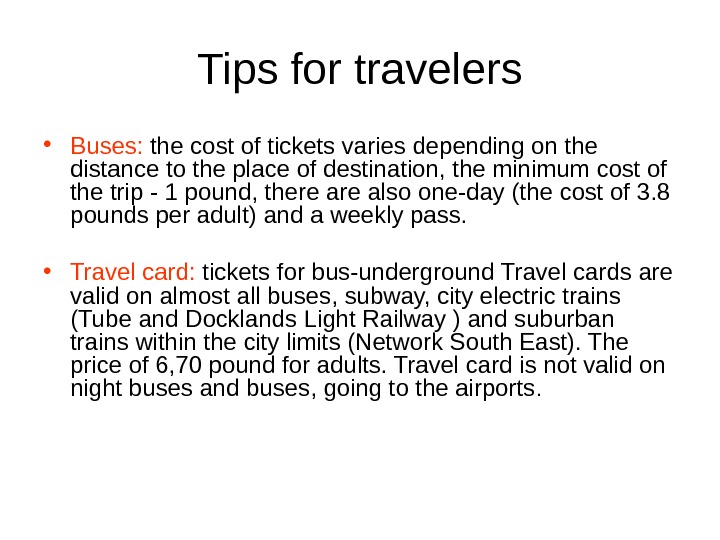 Tips for travelers

• Buses: the cost of tickets varies depending on the distance to the place of destination, the minimum cost of the trip - 1 pound, there are also one-day (the cost of 3.8 pounds per adult) and a weekly pass.

• Travel card: tickets for bus-underground Travel cards are valid on almost all buses, subway, city electric trains (Tube and Docklands Light Railway ) and suburban trains within the city limits (Network South East). The price of 6,70 pound for adults. Travel card is not valid on night buses and buses, going to the airports.